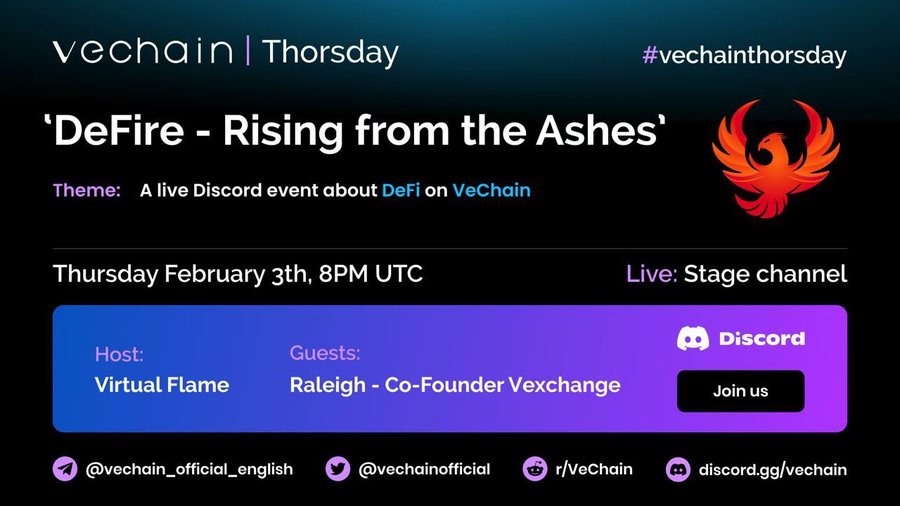 vechain | Thorsday

#vechainthorsday

'DeFire - Rising from the Ashes'

Theme: A live Discord event about DeFi on VeChain

Thursday February 3th, 8PM UTC

Live: Stage channel

Host:
Virtual Flame

Guests:
Raleigh - Co-Founder Vexchange

Discord

Join us

@vechain_official_english

@vechainofficial

r/VeChain

discord.gg/vechain